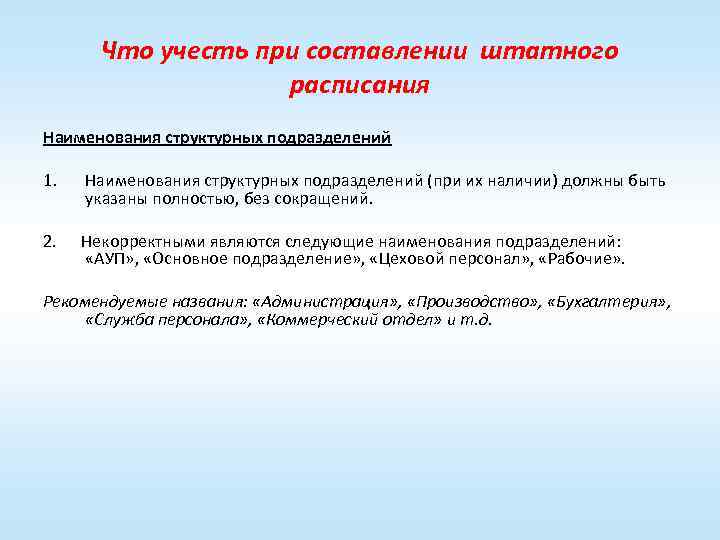 Что учесть при составлении штатного расписания

Наименования структурных подразделений

1. Наименования структурных подразделений (при их наличии) должны быть указаны полностью, без сокращений.

2. Некорректными являются следующие наименования подразделений: «АУП», «Основное подразделение», «Цеховой персонал», «Рабочие».

Рекомендуемые названия: «Администрация», «Производство», «Бухгалтерия», «Служба персонала», «Коммерческий отдел» и т.д.